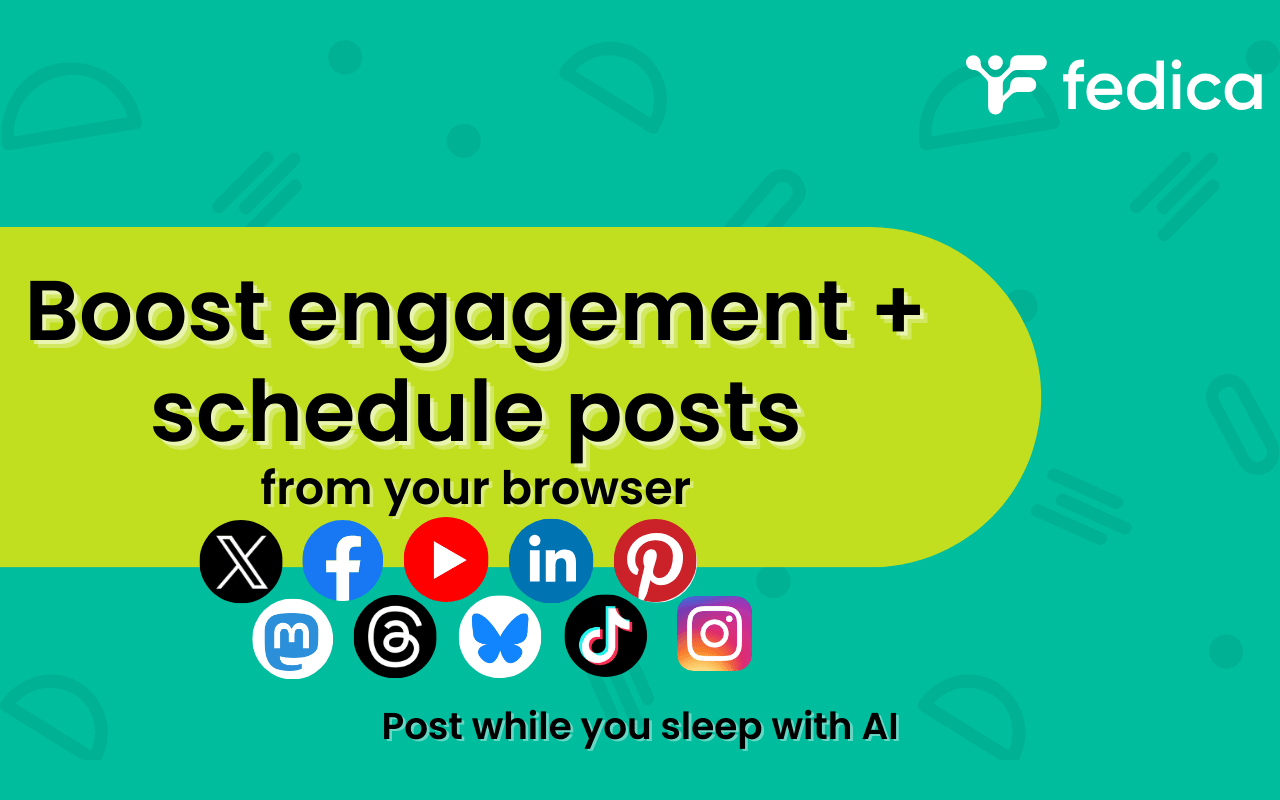 fedica

Boost engagement + schedule posts

from your browser

Post while you sleep with AI